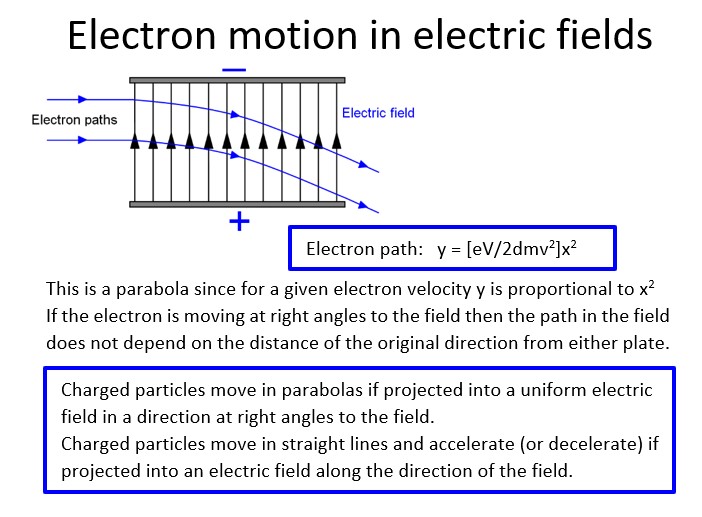 Electron motion in electric fields

−

Electron paths

Electric field

+

Electron path: $y = [eV/2dmv^2]x^2$

This is a parabola since for a given electron velocity y is proportional to $x^2$
If the electron is moving at right angles to the field then the path in the field does not depend on the distance of the original direction from either plate.

Charged particles move in parabolas if projected into a uniform electric field in a direction at right angles to the field.
Charged particles move in straight lines and accelerate (or decelerate) if projected into an electric field along the direction of the field.